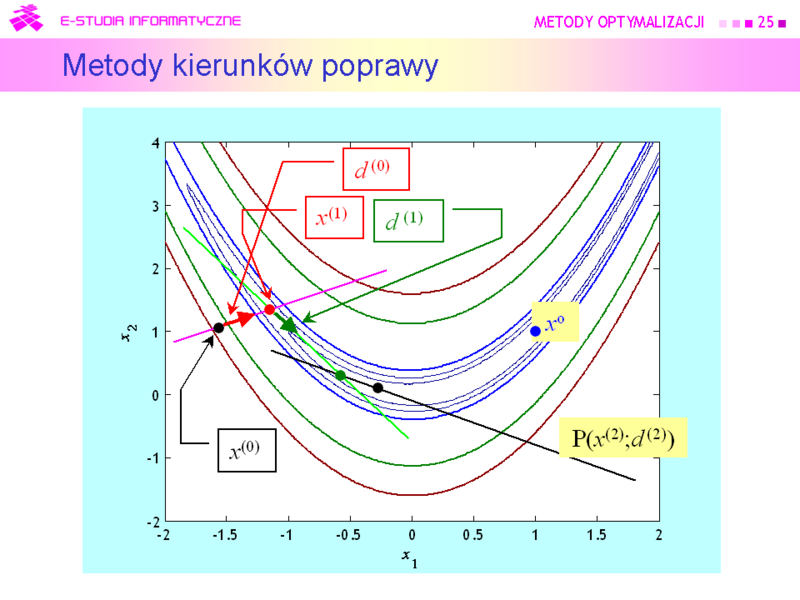 E-STUDIA INFORMATYCZNE

METODY OPTYMALIZACJI 25

Metody kierunków poprawy

$d^{(0)}$

$x^{(1)}$

$d^{(1)}$

$x^{o}$

$x^{(0)}$

$P(x^{(2)};d^{(2)})$

4
3
2
1
0
-1
-2

$x_2$

-2 -1.5 -1 -0.5 0 0.5 1 1.5 2

$x_1$